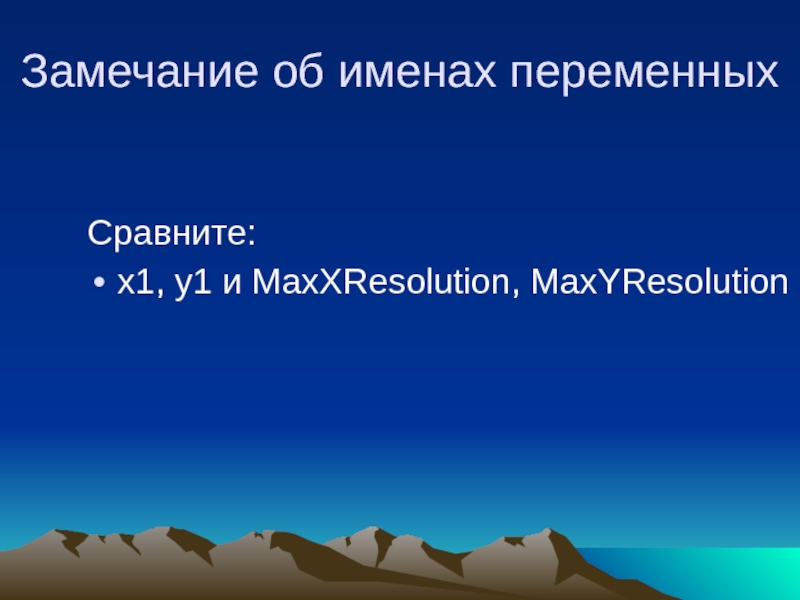 Замечание об именах переменных

Сравните:

• x1, y1 и MaxXResolution, MaxYResolution